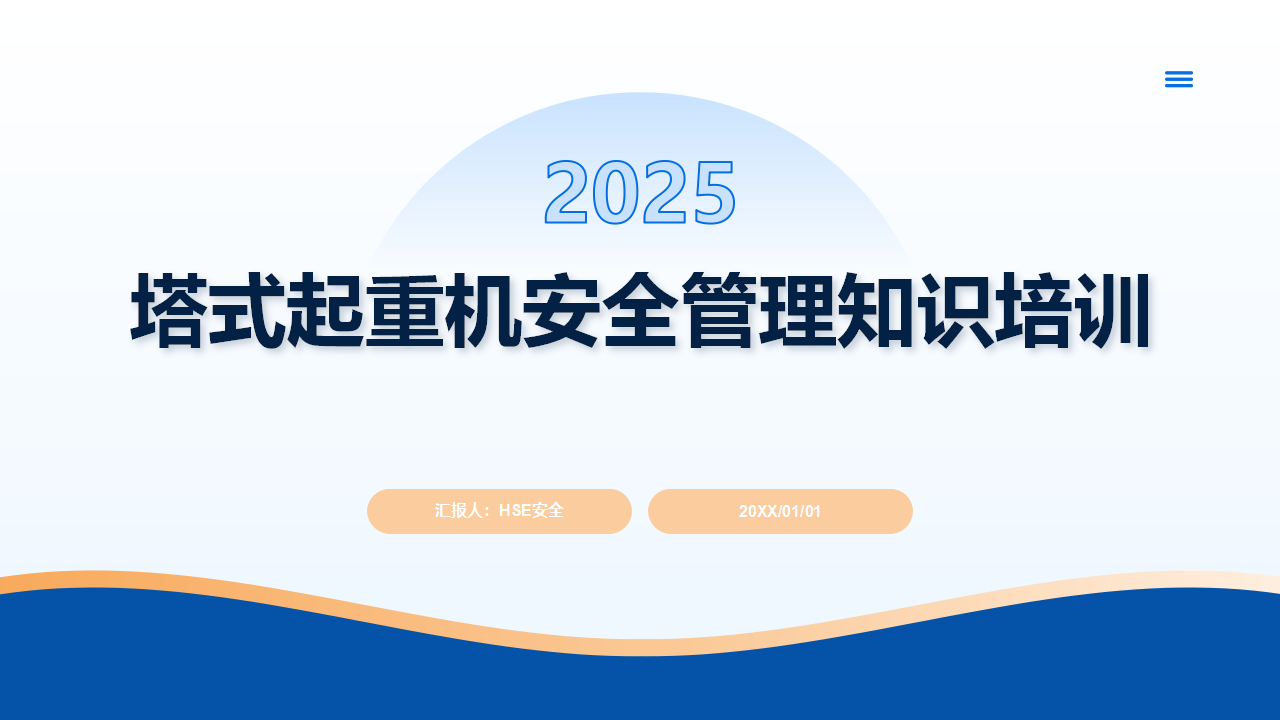 2025

塔式起重机安全管理知识培训

汇报人：HSE安全

20XX/01/01